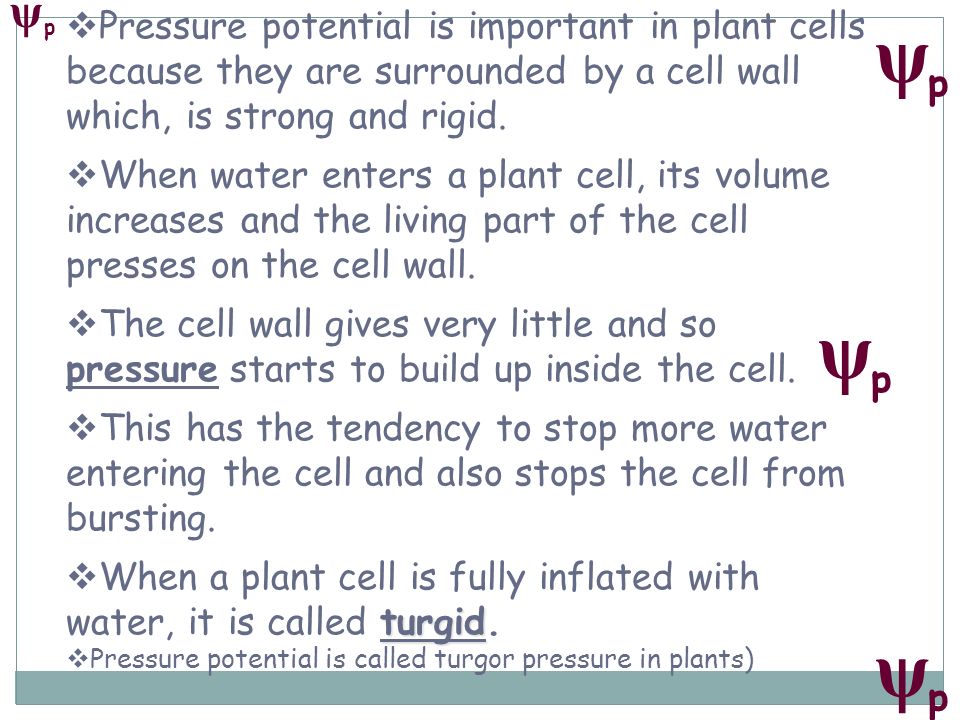 $\psi_p$ ❖Pressure potential is important in plant cells because they are surrounded by a cell wall which, is strong and rigid.

$\psi_p$

❖When water enters a plant cell, its volume increases and the living part of the cell presses on the cell wall.

❖The cell wall gives very little and so pressure starts to build up inside the cell. $\psi_p$

❖This has the tendency to stop more water entering the cell and also stops the cell from bursting.

❖When a plant cell is fully inflated with water, it is called turgid.

❖Pressure potential is called turgor pressure in plants)

$\psi_p$